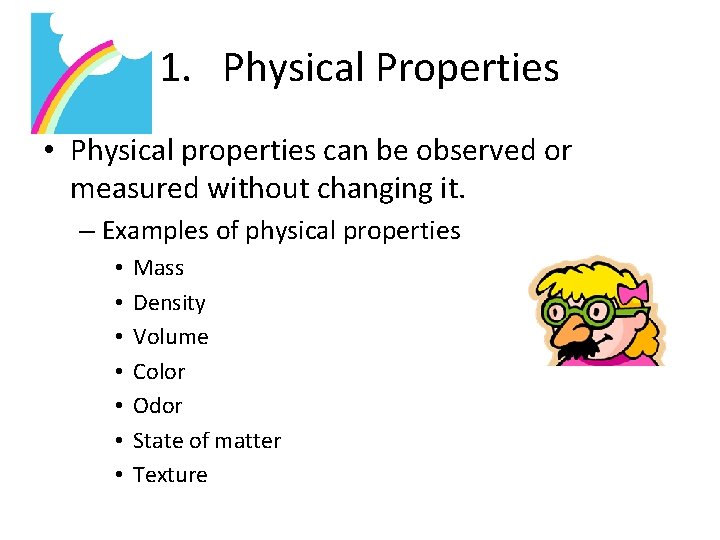 1. Physical Properties

• Physical properties can be observed or measured without changing it.

– Examples of physical properties

• Mass
• Density
• Volume
• Color
• Odor
• State of matter
• Texture